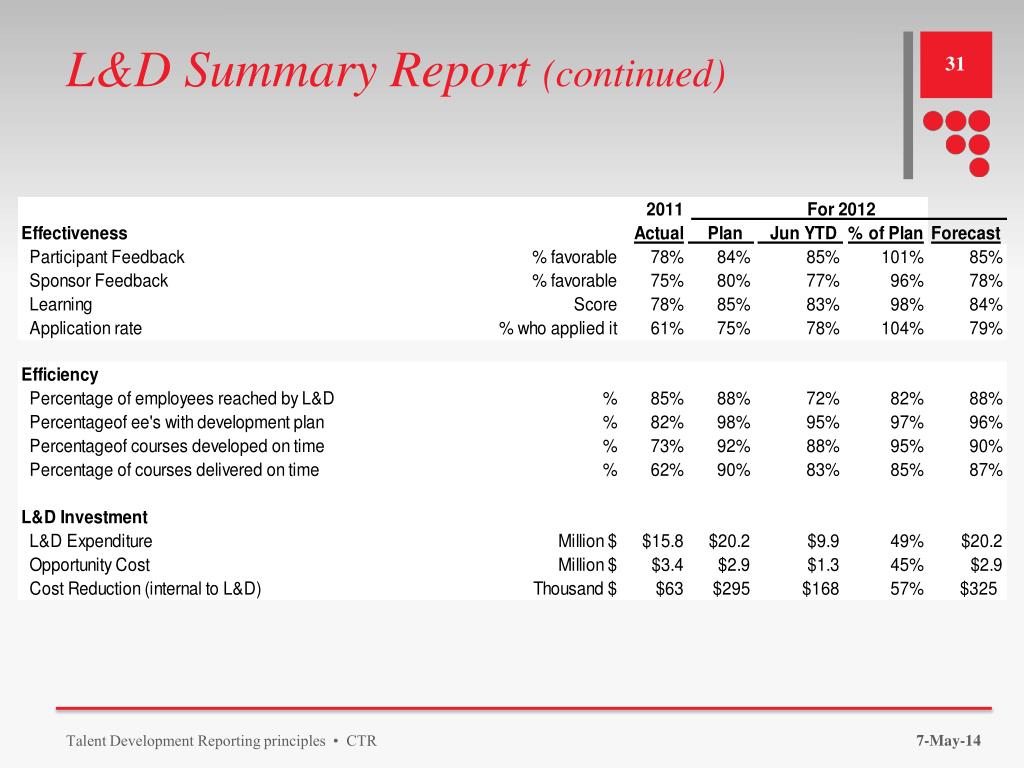 L&D Summary Report (continued)

31

| | | 2011 | For 2012 | | | |
|---|---|---|---|---|---|---|
| Effectiveness | | Actual | Plan | Jun YTD | % of Plan | Forecast |
| Participant Feedback | % favorable | 78% | 84% | 85% | 101% | 85% |
| Sponsor Feedback | % favorable | 75% | 80% | 77% | 96% | 78% |
| Learning | Score | 78% | 85% | 83% | 98% | 84% |
| Application rate | % who applied it | 61% | 75% | 78% | 104% | 79% |
| Efficiency | | | | | | |
| Percentage of employees reached by L&D | % | 85% | 88% | 72% | 82% | 88% |
| Percentageof ee's with development plan | % | 82% | 98% | 95% | 97% | 96% |
| Percentageof courses developed on time | % | 73% | 92% | 88% | 95% | 90% |
| Percentage of courses delivered on time | % | 62% | 90% | 83% | 85% | 87% |
| L&D Investment | | | | | | |
| L&D Expenditure | Million $ | $15.8 | $20.2 | $9.9 | 49% | $20.2 |
| Opportunity Cost | Million $ | $3.4 | $2.9 | $1.3 | 45% | $2.9 |
| Cost Reduction (internal to L&D) | Thousand $ | $63 | $295 | $168 | 57% | $325 |

Talent Development Reporting principles • CTR

7-May-14